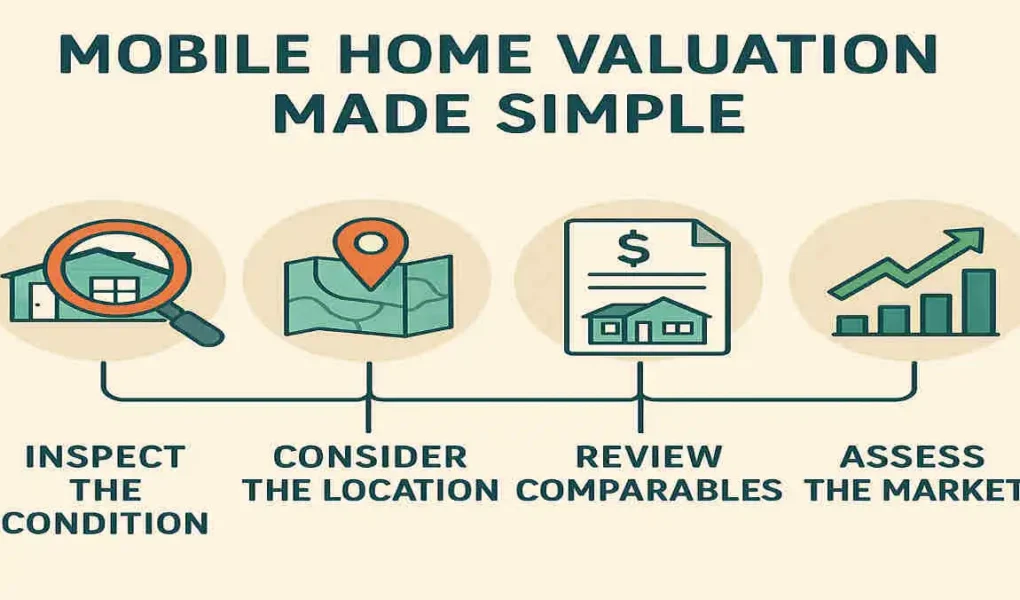 MOBILE HOME VALUATION MADE SIMPLE

$

INSPECT THE CONDITION

CONSIDER THE LOCATION

REVIEW COMPARABLES

ASSESS THE MARKET